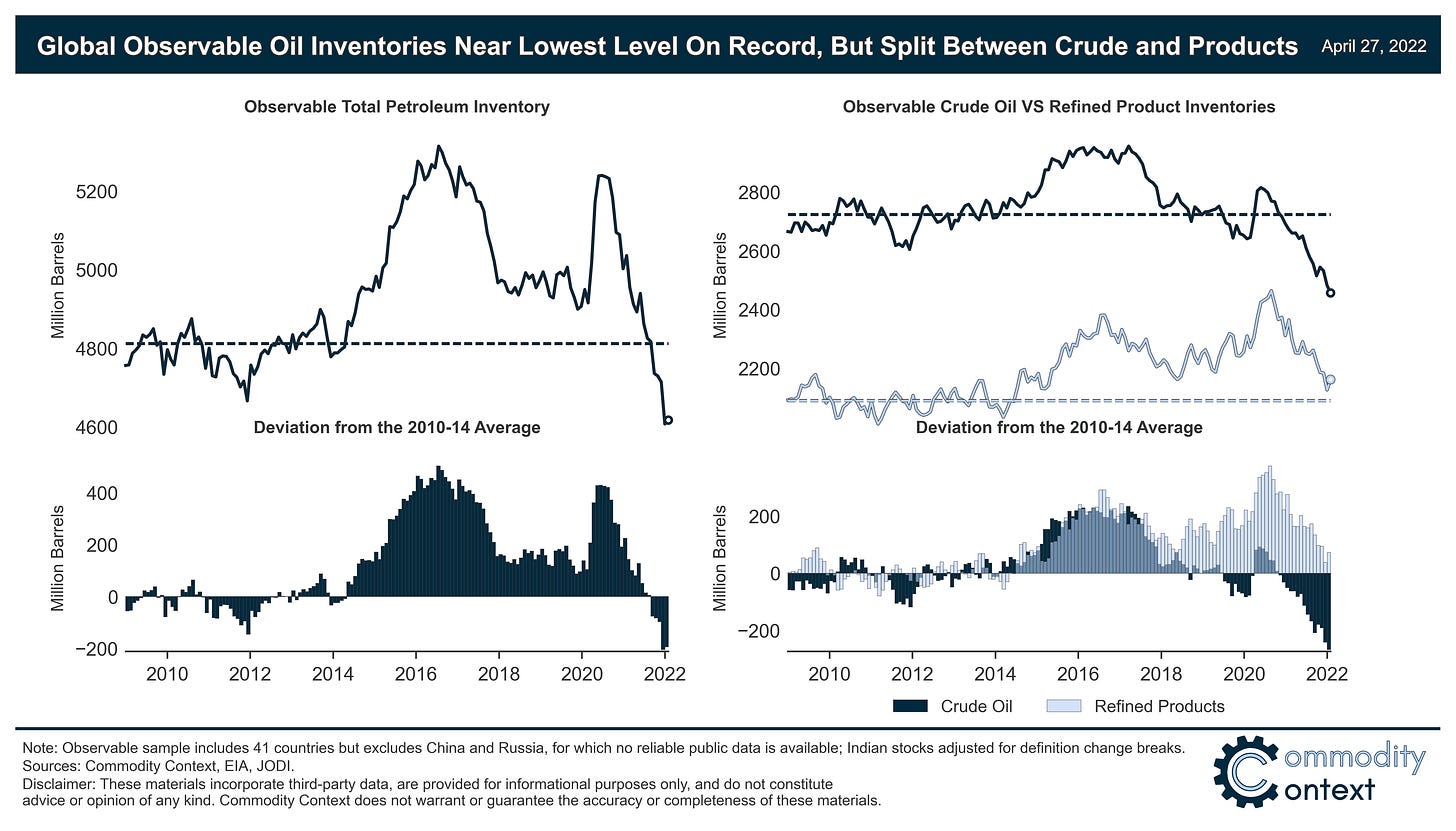 Global Observable Oil Inventories Near Lowest Level On Record, But Split Between Crude and Products

April 27, 2022

Observable Total Petroleum Inventory

Million Barrels

5200
5000
4800
4600

Deviation from the 2010-14 Average

Million Barrels

400
200
0
−200

2010 2012 2014 2016 2018 2020 2022

Observable Crude Oil VS Refined Product Inventories

Million Barrels

2800
2600
2400
2200

Deviation from the 2010-14 Average

Million Barrels

200
0
−200

2010 2012 2014 2016 2018 2020 2022

Crude Oil Refined Products

Note: Observable sample includes 41 countries but excludes China and Russia, for which no reliable public data is available; Indian stocks adjusted for definition change breaks.
Sources: Commodity Context, EIA, JODI.
Disclaimer: These materials incorporate third-party data, are provided for informational purposes only, and do not constitute advice or opinion of any kind. Commodity Context does not warrant or guarantee the accuracy or completeness of these materials.

Commodity Context